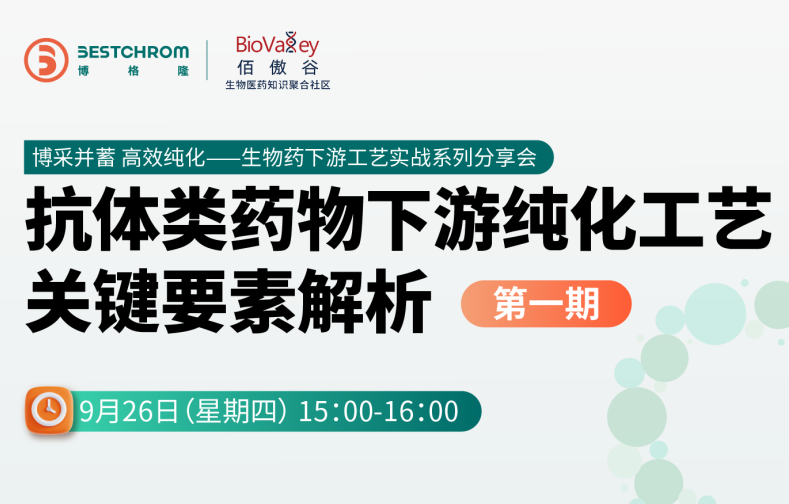 BESTCHROM
博 格 隆

BioValley
佰傲谷
生物医药知识聚合社区

博采并蓄 高效纯化——生物药下游工艺实战系列分享会

抗体类药物下游纯化工艺关键要素解析

第一期

9月26日（星期四）15:00-16:00